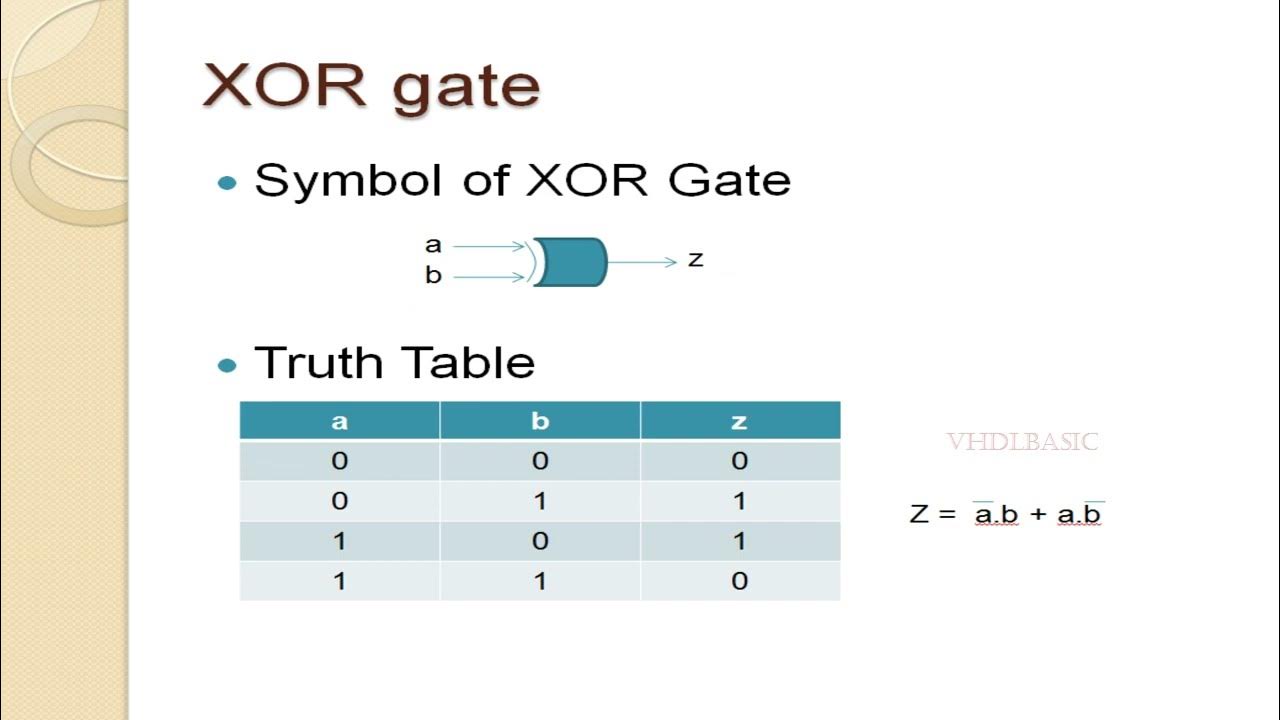 XOR gate

• Symbol of XOR Gate

a
b
z

• Truth Table

| a | b | z |
|---|---|---|
| 0 | 0 | 0 |
| 0 | 1 | 1 |
| 1 | 0 | 1 |
| 1 | 1 | 0 |

VHDLBASIC

$Z = \overline{a}.b + a.\overline{b}$